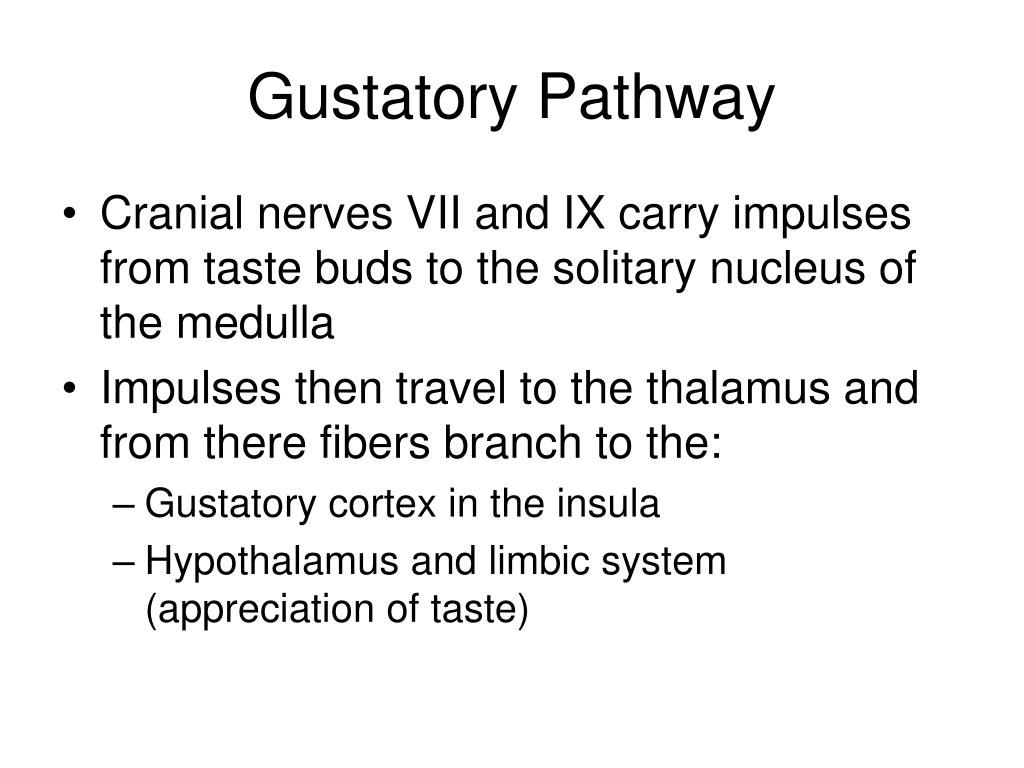 Gustatory Pathway

• Cranial nerves VII and IX carry impulses from taste buds to the solitary nucleus of the medulla
• Impulses then travel to the thalamus and from there fibers branch to the:
– Gustatory cortex in the insula
– Hypothalamus and limbic system (appreciation of taste)